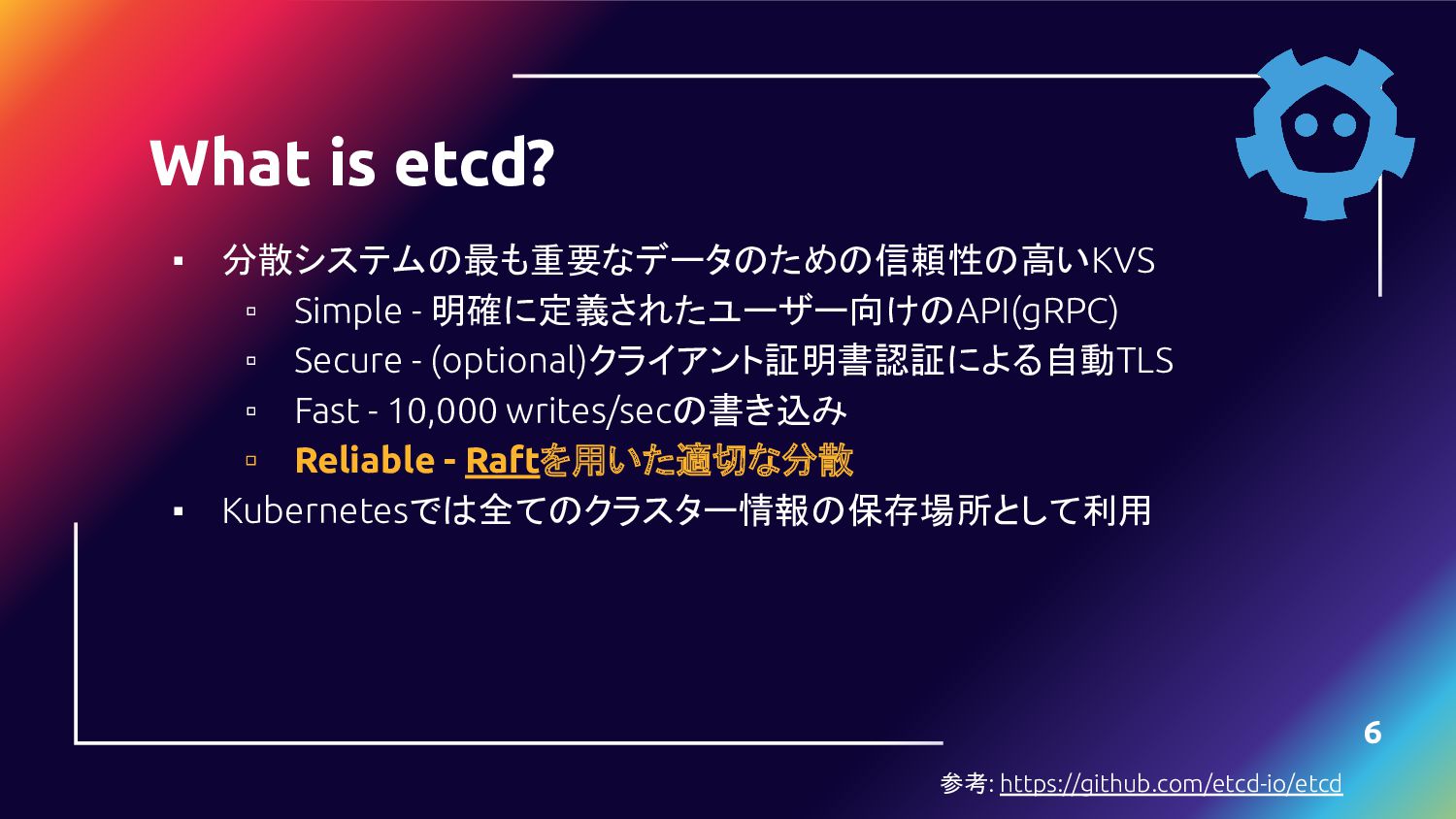 What is etcd?

▪ 分散システムの最も重要なデータのための信頼性の高いKVS
▫ Simple - 明確に定義されたユーザー向けのAPI(gRPC)
▫ Secure - (optional)クライアント証明書認証による自動TLS
▫ Fast - 10,000 writes/secの書き込み
▫ Reliable - Raftを用いた適切な分散
▪ Kubernetesでは全てのクラスター情報の保存場所として利用

6

参考: https://github.com/etcd-io/etcd